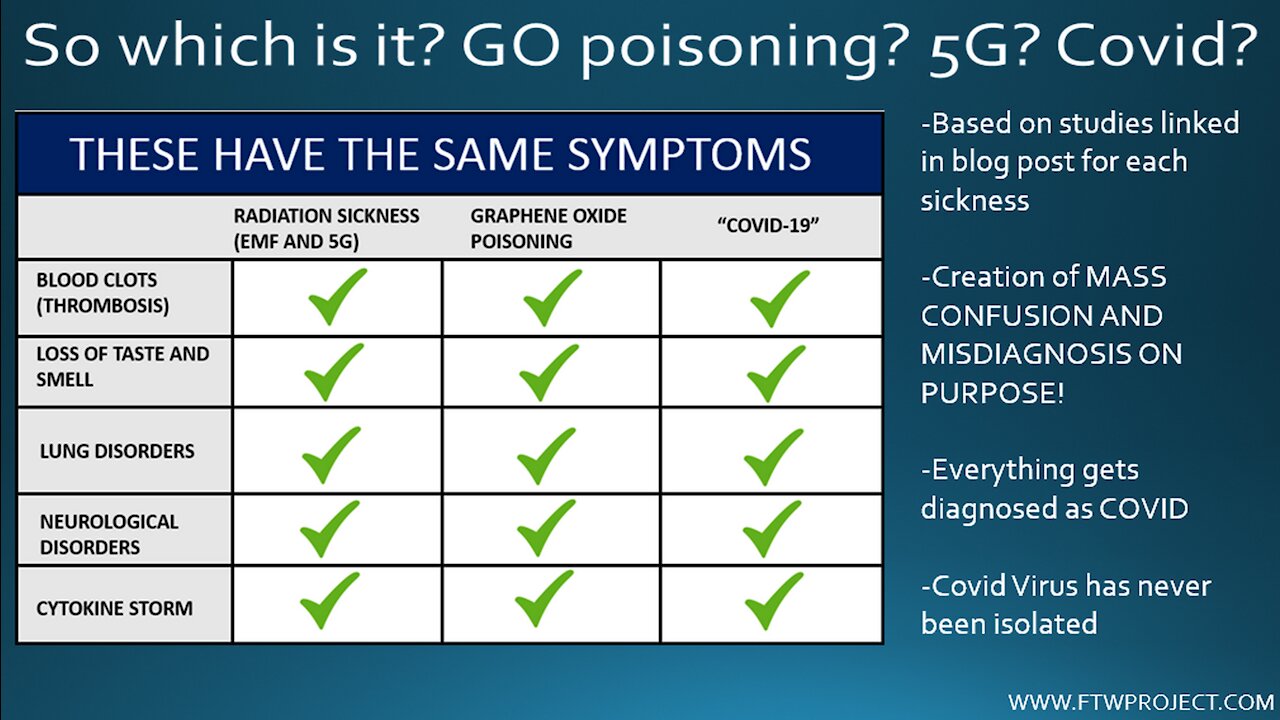 So which is it? GO poisoning? 5G? Covid?

THESE HAVE THE SAME SYMPTOMS

| | RADIATION SICKNESS (EMF AND 5G) | GRAPHENE OXIDE POISONING | "COVID-19" |
|---|---|---|---|
| BLOOD CLOTS (THROMBOSIS) | ✓ | ✓ | ✓ |
| LOSS OF TASTE AND SMELL | ✓ | ✓ | ✓ |
| LUNG DISORDERS | ✓ | ✓ | ✓ |
| NEUROLOGICAL DISORDERS | ✓ | ✓ | ✓ |
| CYTOKINE STORM | ✓ | ✓ | ✓ |

-Based on studies linked in blog post for each sickness

-Creation of MASS CONFUSION AND MISDIAGNOSIS ON PURPOSE!

-Everything gets diagnosed as COVID

-Covid Virus has never been isolated

WWW.FTWPROJECT.COM